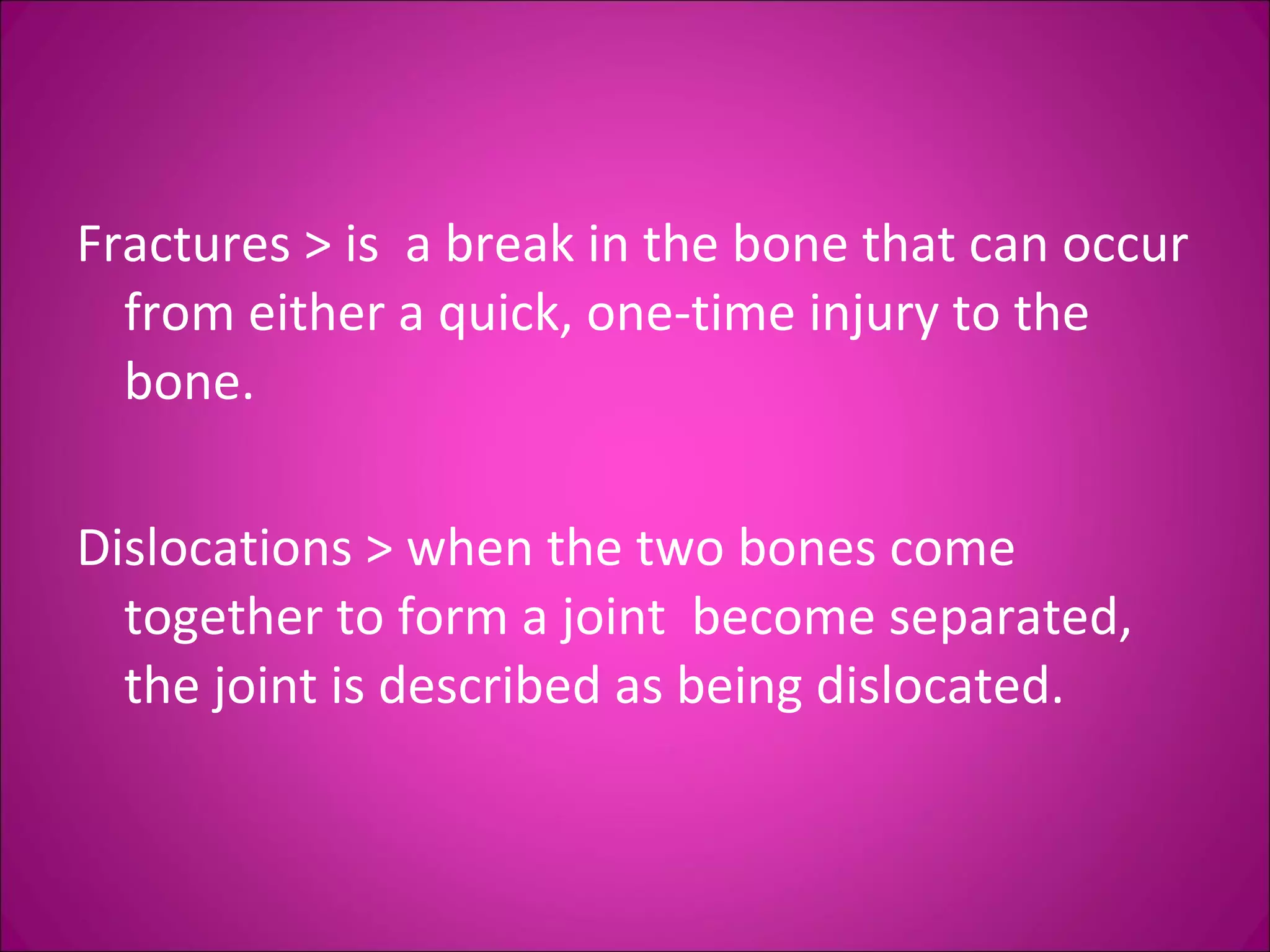 Fractures > is a break in the bone that can occur from either a quick, one-time injury to the bone.

Dislocations > when the two bones come together to form a joint become separated, the joint is described as being dislocated.